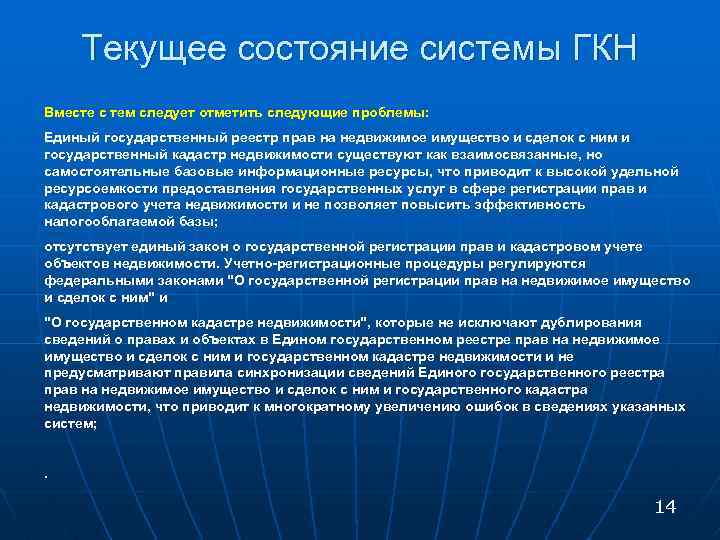 Текущее состояние системы ГКН

Вместе с тем следует отметить следующие проблемы:

Единый государственный реестр прав на недвижимое имущество и сделок с ним и государственный кадастр недвижимости существуют как взаимосвязанные, но самостоятельные базовые информационные ресурсы, что приводит к высокой удельной ресурсоемкости предоставления государственных услуг в сфере регистрации прав и кадастрового учета недвижимости и не позволяет повысить эффективность налогооблагаемой базы;

отсутствует единый закон о государственной регистрации прав и кадастровом учете объектов недвижимости. Учетно-регистрационные процедуры регулируются федеральными законами "О государственной регистрации прав на недвижимое имущество и сделок с ним" и

"О государственном кадастре недвижимости", которые не исключают дублирования сведений о правах и объектах в Едином государственном реестре прав на недвижимое имущество и сделок с ним и государственном кадастре недвижимости и не предусматривают правила синхронизации сведений Единого государственного реестра прав на недвижимое имущество и сделок с ним и государственного кадастра недвижимости, что приводит к многократному увеличению ошибок в сведениях указанных систем;

.

14